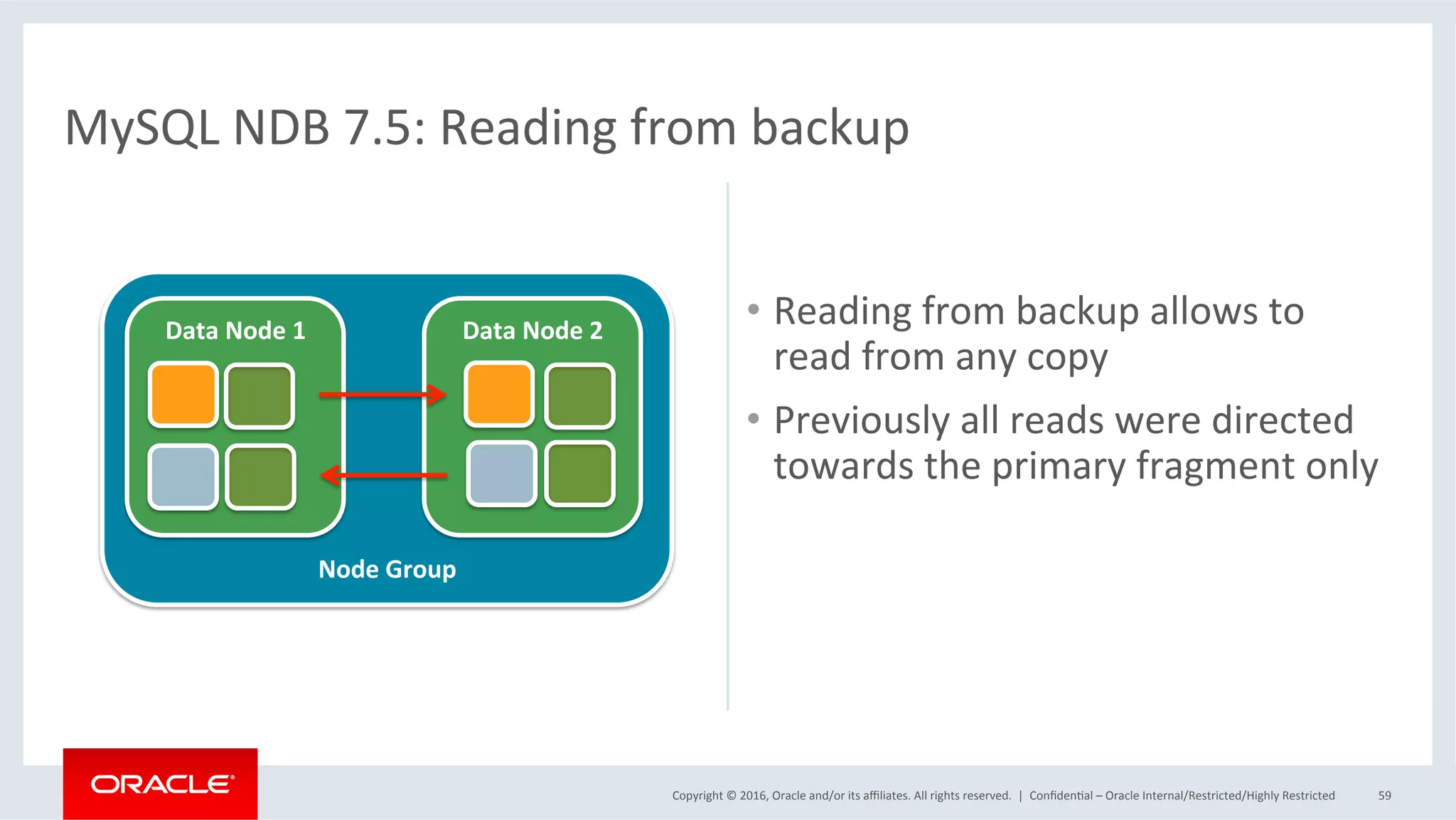 MySQL NDB 7.5: Reading from backup

Data Node 1

Data Node 2

Node Group

• Reading from backup allows to read from any copy

• Previously all reads were directed towards the primary fragment only

ORACLE

Copyright © 2016, Oracle and/or its affiliates. All rights reserved. | Confidential – Oracle Internal/Restricted/Highly Restricted

59